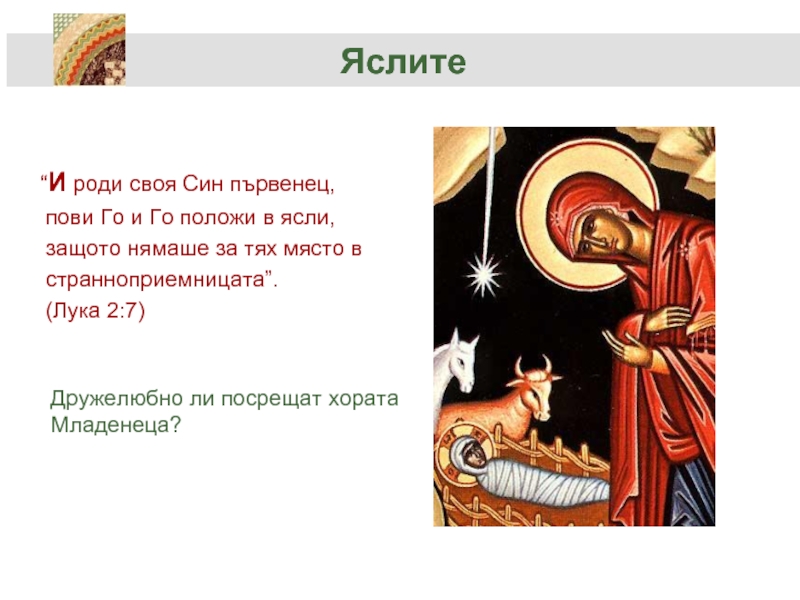 Яслите

“И роди своя Син първенец, пови Го и Го положи в ясли, защото нямаше за тях място в странноприемницата”.
(Лука 2:7)

Дружелюбно ли посрещат хората Младенеца?